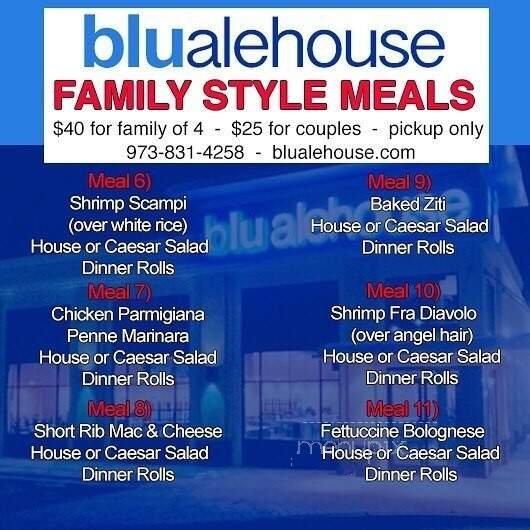 blualehouse
FAMILY STYLE MEALS
\$40 for family of 4 - \$25 for couples - pickup only
973-831-4258 - blualehouse.com

Meal 6)
Shrimp Scampi
(over white rice)
House or Caesar Salad
Dinner Rolls

Meal 7)
Chicken Parmigiana
Penne Marinara
House or Caesar Salad
Dinner Rolls

Meal 8)
Short Rib Mac & Cheese
House or Caesar Salad
Dinner Rolls

Meal 9)
Baked Ziti
House or Caesar Salad
Dinner Rolls

Meal 10)
Shrimp Fra Diavolo
(over angel hair)
House or Caesar Salad
Dinner Rolls

Meal 11)
Fettuccine Bolognese
House or Caesar Salad
Dinner Rolls

blualehouse

menupix